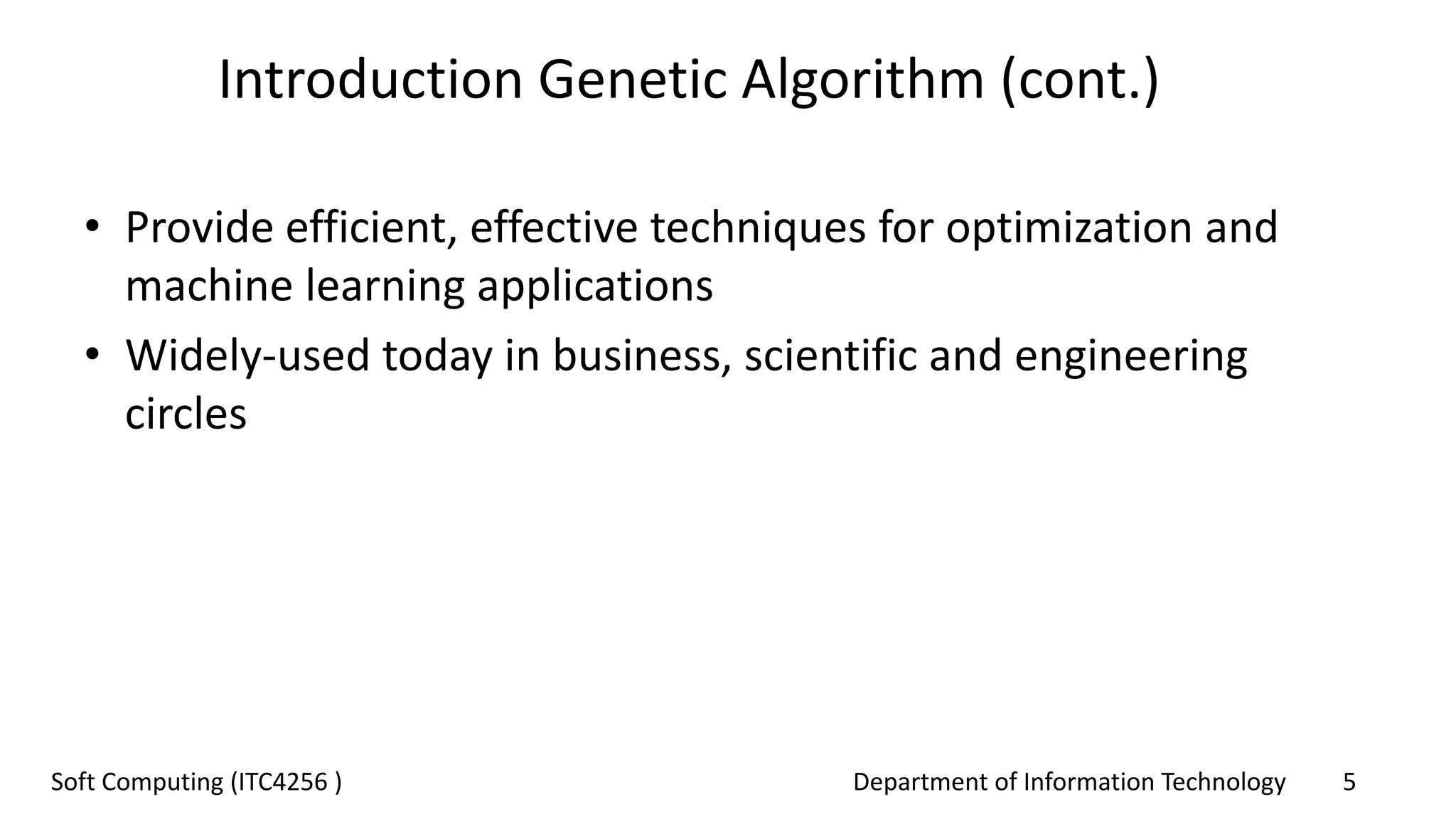 Introduction Genetic Algorithm (cont.)

• Provide efficient, effective techniques for optimization and machine learning applications
• Widely-used today in business, scientific and engineering circles

Soft Computing (ITC4256 )

Department of Information Technology

5